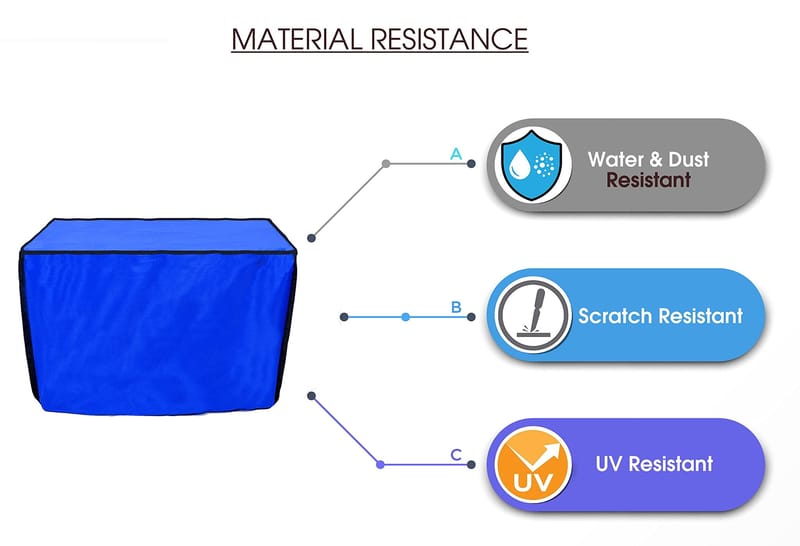 MATERIAL RESISTANCE

A

Water & Dust Resistant

B

Scratch Resistant

C

UV

UV Resistant